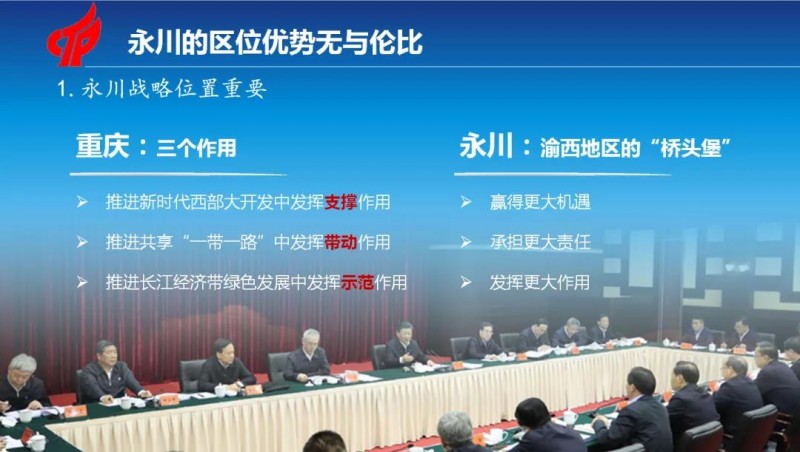 永川的区位优势无与伦比

1. 永川战略位置重要

重庆：三个作用

➢ 推进新时代西部大开发中发挥支撑作用

➢ 推进共享“一带一路”中发挥带动作用

➢ 推进长江经济带绿色发展中发挥示范作用

永川：渝西地区的“桥头堡”

➢ 赢得更大机遇

➢ 承担更大责任

➢ 发挥更大作用